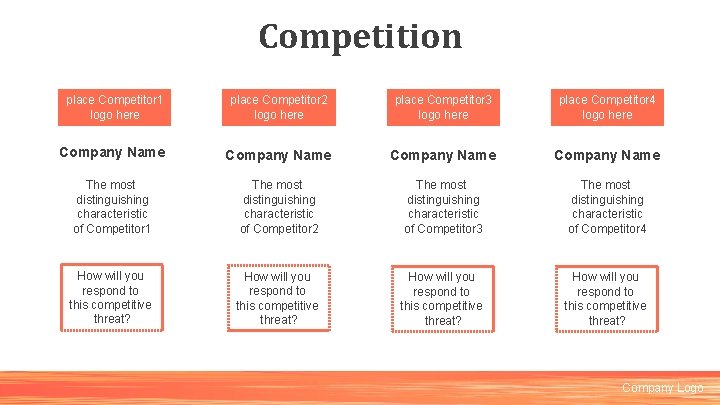 Competition

place Competitor1 logo here

Company Name

The most distinguishing characteristic of Competitor1

How will you respond to this competitive threat?

place Competitor2 logo here

Company Name

The most distinguishing characteristic of Competitor2

How will you respond to this competitive threat?

place Competitor3 logo here

Company Name

The most distinguishing characteristic of Competitor3

How will you respond to this competitive threat?

place Competitor4 logo here

Company Name

The most distinguishing characteristic of Competitor4

How will you respond to this competitive threat?

Company Logo